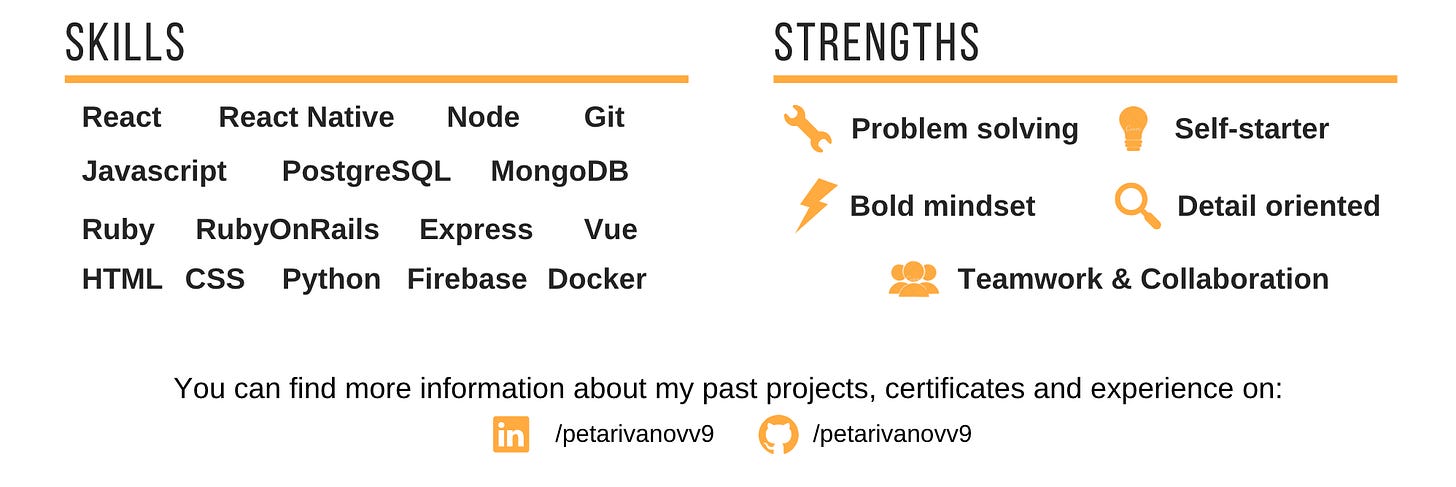 SKILLS

React React Native Node Git
Javascript PostgreSQL MongoDB
Ruby RubyOnRails Express Vue
HTML CSS Python Firebase Docker

STRENGTHS

Problem solving Self-starter
Bold mindset Detail oriented
Teamwork & Collaboration

You can find more information about my past projects, certificates and experience on:

in /petarivanovv9 /petarivanovv9